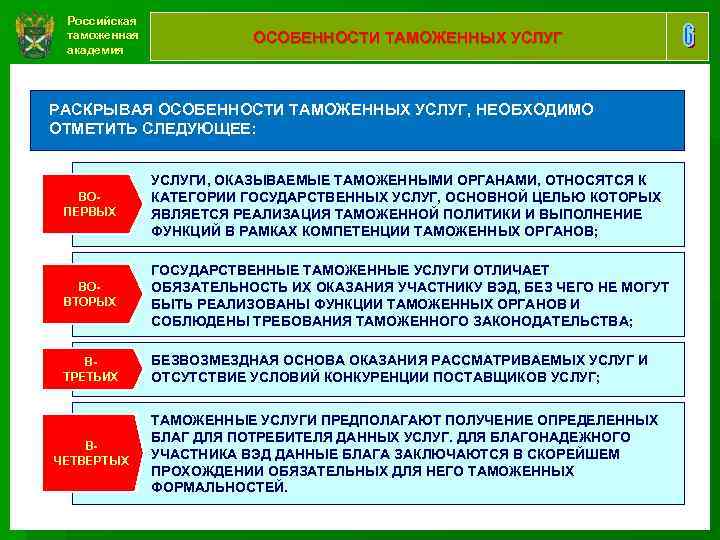 Российская таможенная академия

ОСОБЕННОСТИ ТАМОЖЕННЫХ УСЛУГ

6

РАСКРЫВАЯ ОСОБЕННОСТИ ТАМОЖЕННЫХ УСЛУГ, НЕОБХОДИМО ОТМЕТИТЬ СЛЕДУЮЩЕЕ:

ВО-ПЕРВЫХ

УСЛУГИ, ОКАЗЫВАЕМЫЕ ТАМОЖЕННЫМИ ОРГАНАМИ, ОТНОСЯТСЯ К КАТЕГОРИИ ГОСУДАРСТВЕННЫХ УСЛУГ, ОСНОВНОЙ ЦЕЛЬЮ КОТОРЫХ ЯВЛЯЕТСЯ РЕАЛИЗАЦИЯ ТАМОЖЕННОЙ ПОЛИТИКИ И ВЫПОЛНЕНИЕ ФУНКЦИЙ В РАМКАХ КОМПЕТЕНЦИИ ТАМОЖЕННЫХ ОРГАНОВ;

ВО-ВТОРЫХ

ГОСУДАРСТВЕННЫЕ ТАМОЖЕННЫЕ УСЛУГИ ОТЛИЧАЕТ ОБЯЗАТЕЛЬНОСТЬ ИХ ОКАЗАНИЯ УЧАСТНИКУ ВЭД, БЕЗ ЧЕГО НЕ МОГУТ БЫТЬ РЕАЛИЗОВАНЫ ФУНКЦИИ ТАМОЖЕННЫХ ОРГАНОВ И СОБЛЮДЕНЫ ТРЕБОВАНИЯ ТАМОЖЕННОГО ЗАКОНОДАТЕЛЬСТВА;

В-ТРЕТЬИХ

БЕЗВОЗМЕЗДНАЯ ОСНОВА ОКАЗАНИЯ РАССМАТРИВАЕМЫХ УСЛУГ И ОТСУТСТВИЕ УСЛОВИЙ КОНКУРЕНЦИИ ПОСТАВЩИКОВ УСЛУГ;

В-ЧЕТВЕРТЫХ

ТАМОЖЕННЫЕ УСЛУГИ ПРЕДПОЛАГАЮТ ПОЛУЧЕНИЕ ОПРЕДЕЛЕННЫХ БЛАГ ДЛЯ ПОТРЕБИТЕЛЯ ДАННЫХ УСЛУГ. ДЛЯ БЛАГОНАДЕЖНОГО УЧАСТНИКА ВЭД ДАННЫЕ БЛАГА ЗАКЛЮЧАЮТСЯ В СКОРЕЙШЕМ ПРОХОЖДЕНИИ ОБЯЗАТЕЛЬНЫХ ДЛЯ НЕГО ТАМОЖЕННЫХ ФОРМАЛЬНОСТЕЙ.